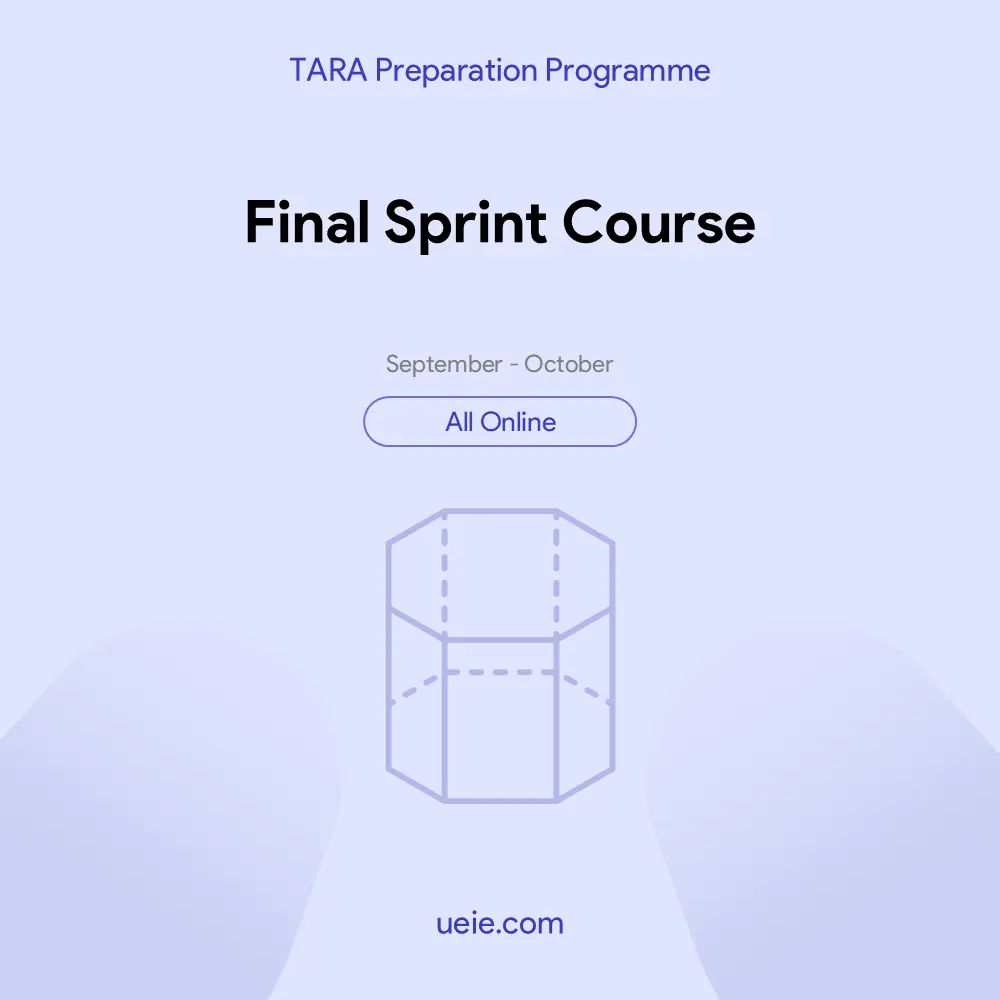 TARA Preparation Programme

Final Sprint Course

September - October

All Online

ueie.com